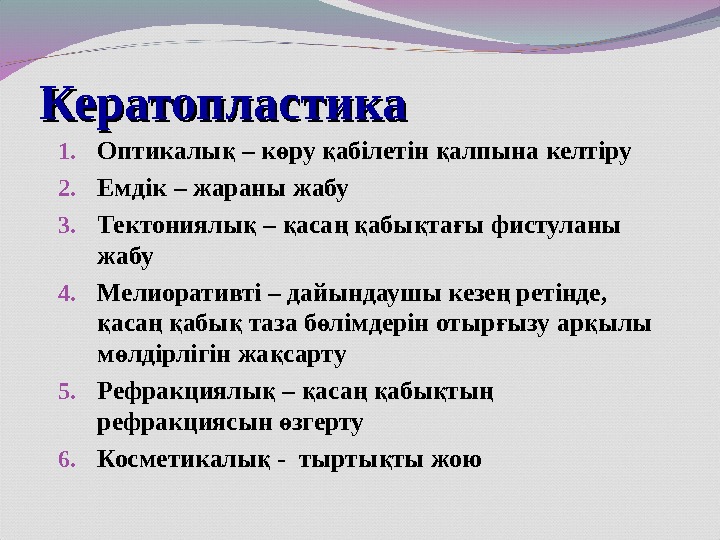 Кератопластика

1. Оптикалық – көру қабілетін қалпына келтіру
2. Емдік – жараны жабу
3. Тектониялық – қасаң қабықтағы фистуланы жабу
4. Мелиоративті – дайындаушы кезең ретінде, қасаң қабық таза бөлімдерін отырғызу арқылы мөлдірлігін жақсарту
5. Рефракциялық – қасаң қабықтың рефракциясын өзгерту
6. Косметикалық - тыртықты жою